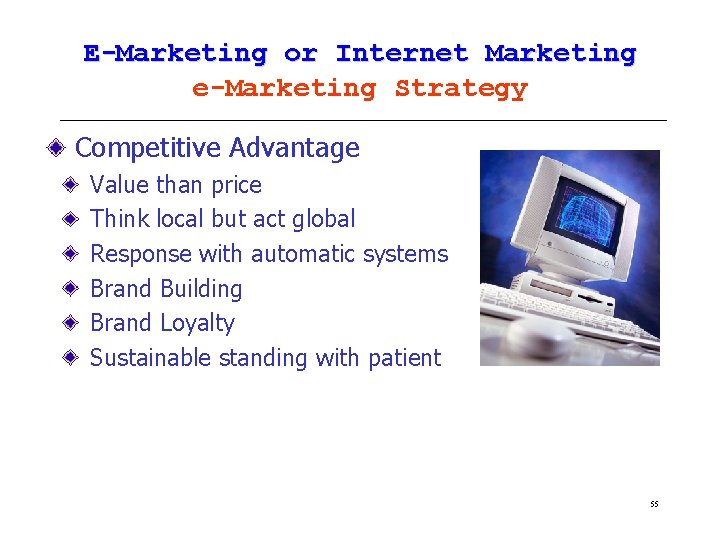 E-Marketing or Internet Marketing
e-Marketing Strategy

Competitive Advantage

Value than price

Think local but act global

Response with automatic systems

Brand Building

Brand Loyalty

Sustainable standing with patient

55